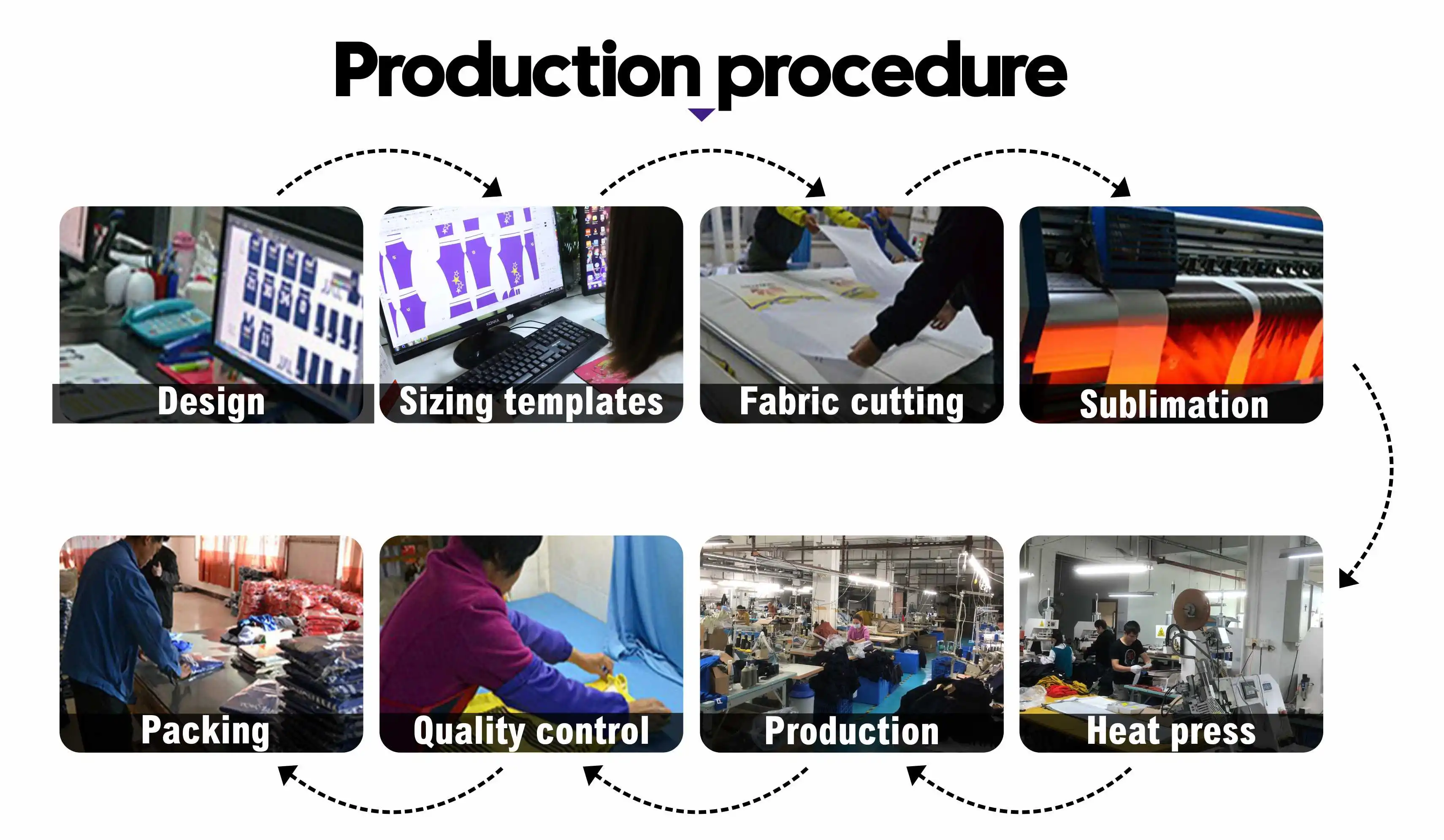 Production procedure

Design

Sizing templates

Fabric cutting

Sublimation

Heat press

Production

Quality control

Packing